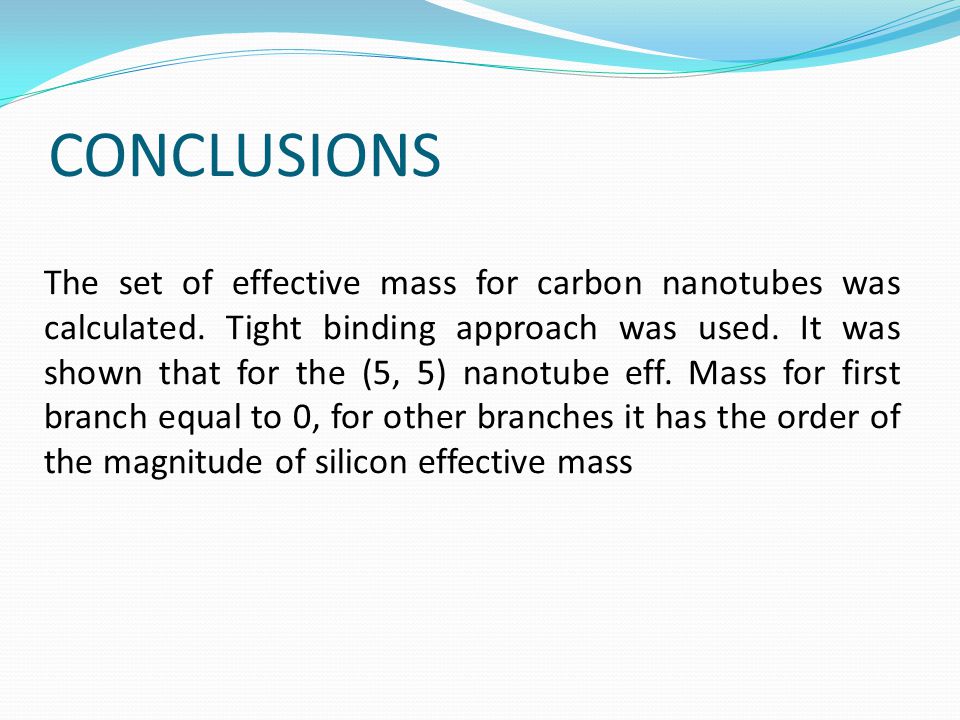 CONCLUSIONS

The set of effective mass for carbon nanotubes was calculated. Tight binding approach was used. It was shown that for the (5, 5) nanotube eff. Mass for first branch equal to 0, for other branches it has the order of the magnitude of silicon effective mass